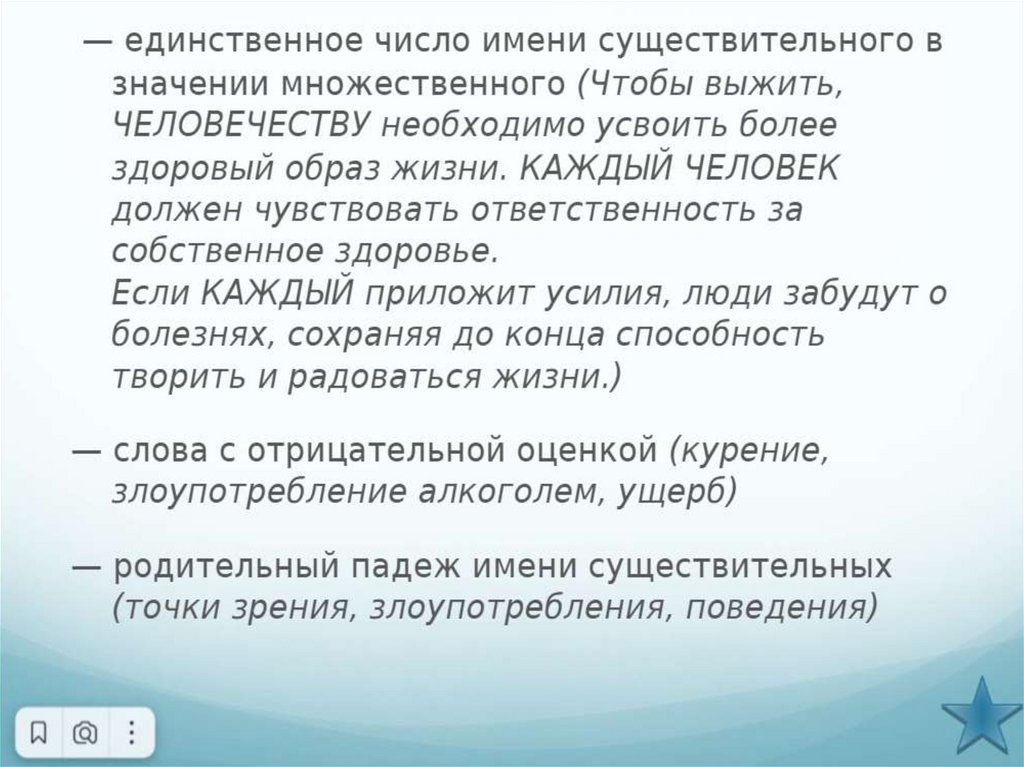 — единственное число имени существительного в значении множественного (Чтобы выжить, ЧЕЛОВЕЧЕСТВУ необходимо усвоить более здоровый образ жизни. КАЖДЫЙ ЧЕЛОВЕК должен чувствовать ответственность за собственное здоровье.
Если КАЖДЫЙ приложит усилия, люди забудут о болезнях, сохраняя до конца способность творить и радоваться жизни.)

— слова с отрицательной оценкой (курение, злоупотребление алкоголем, ущерб)

— родительный падеж имени существительных (точки зрения, злоупотребления, поведения)